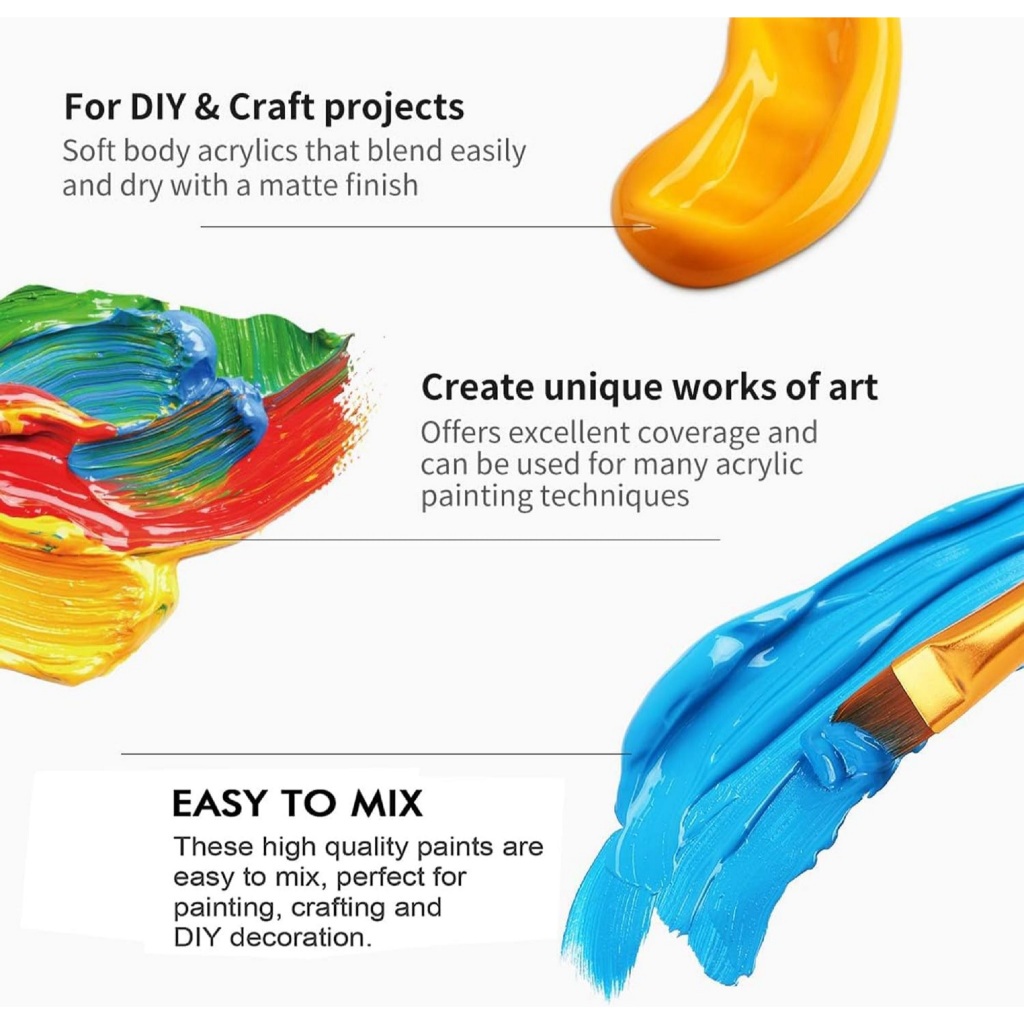 For DIY & Craft projects
Soft body acrylics that blend easily and dry with a matte finish

Create unique works of art
Offers excellent coverage and can be used for many acrylic painting techniques

EASY TO MIX
These high quality paints are easy to mix, perfect for painting, crafting and DIY decoration.